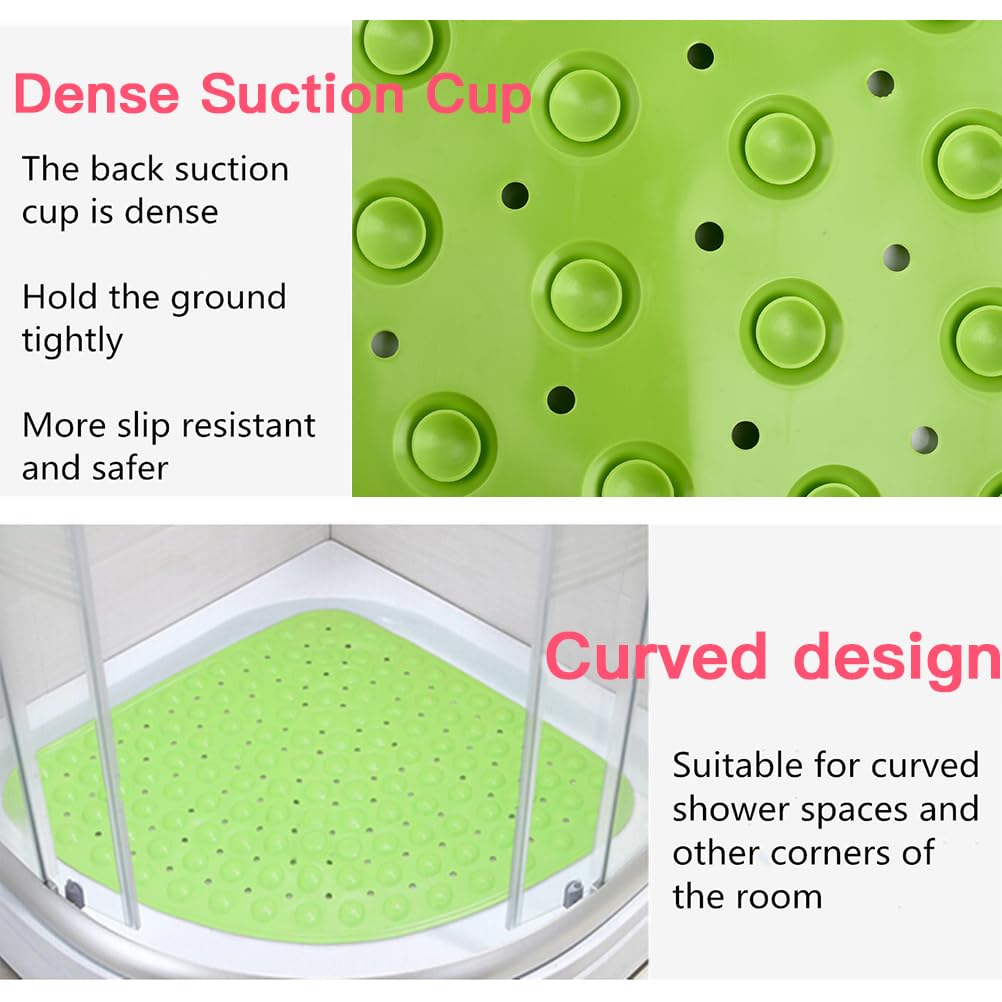 Dense Suction Cup

The back suction cup is dense

Hold the ground tightly

More slip resistant and safer

Curved design

Suitable for curved shower spaces and other corners of the room